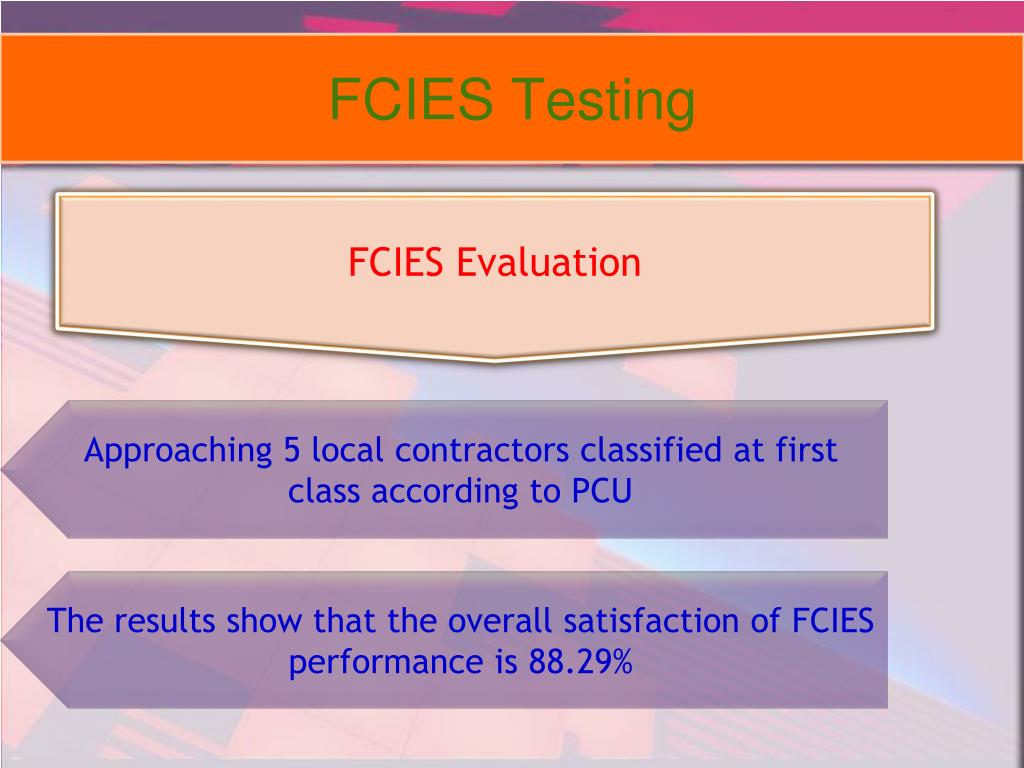 FCIES Testing

FCIES Evaluation

Approaching 5 local contractors classified at first class according to PCU

The results show that the overall satisfaction of FCIES performance is 88.29%